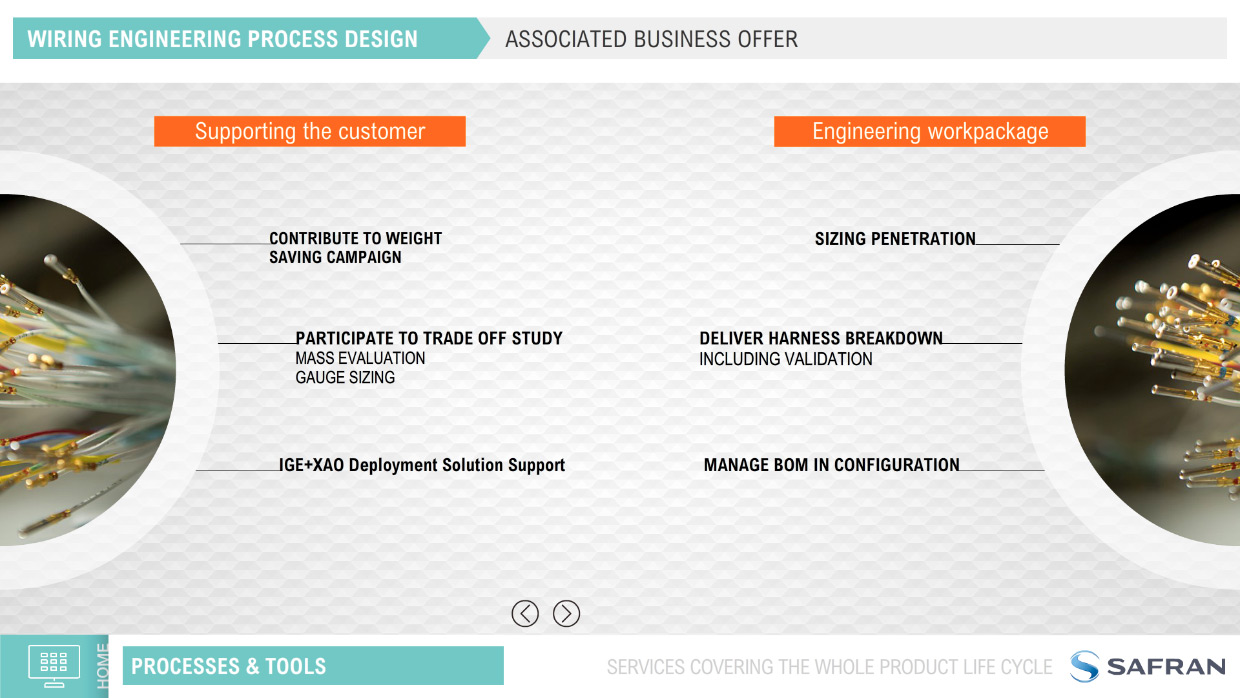 WIRING ENGINEERING PROCESS DESIGN

ASSOCIATED BUSINESS OFFER

Supporting the customer

CONTRIBUTE TO WEIGHT SAVING CAMPAIGN

PARTICIPATE TO TRADE OFF STUDY
MASS EVALUATION
GAUGE SIZING

IGE+XAO Deployment Solution Support

Engineering workpackage

SIZING PENETRATION

DELIVER HARNESS BREAKDOWN
INCLUDING VALIDATION

MANAGE BOM IN CONFIGURATION

HOME

PROCESSES & TOOLS

SERVICES COVERING THE WHOLE PRODUCT LIFE CYCLE

SAFRAN